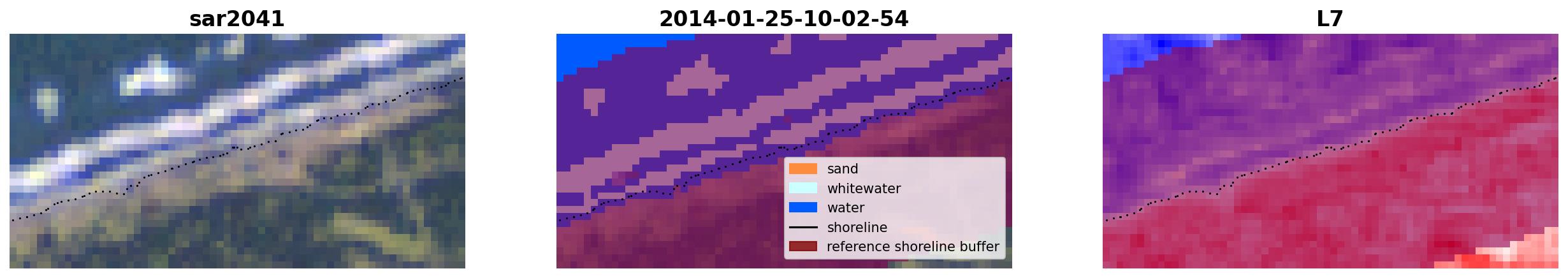 sar2041

2014-01-25-10-02-54

sand
whitewater
water
shoreline
reference shoreline buffer

L7